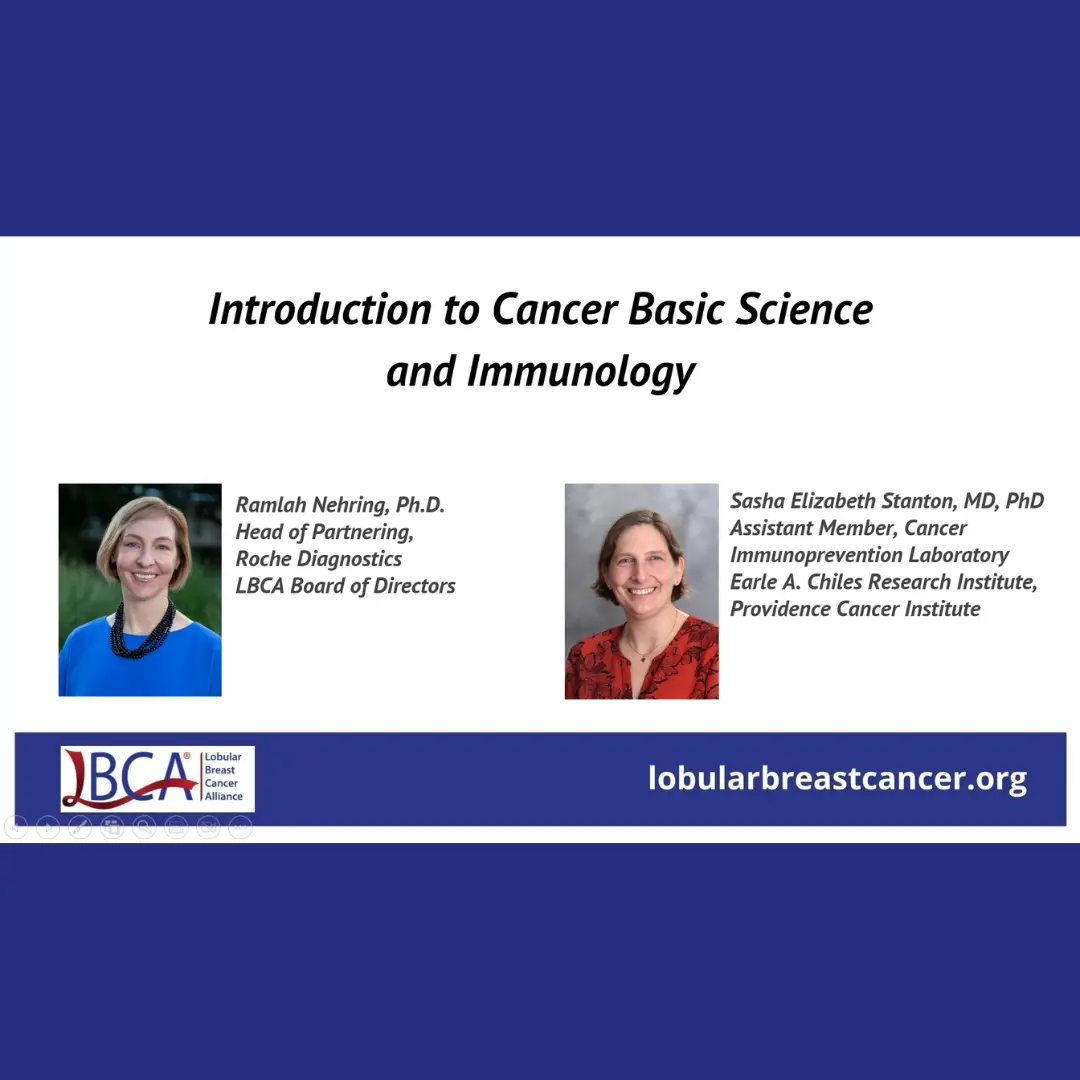 Introduction to Cancer Basic Science and Immunology

Ramlah Nehring, Ph.D.
Head of Partnering,
Roche Diagnostics
LBCA Board of Directors

Sasha Elizabeth Stanton, MD, PhD
Assistant Member, Cancer Immunoprevention Laboratory
Earle A. Chiles Research Institute,
Providence Cancer Institute

LBCA® Lobular Breast Cancer Alliance

lobularbreastcancer.org